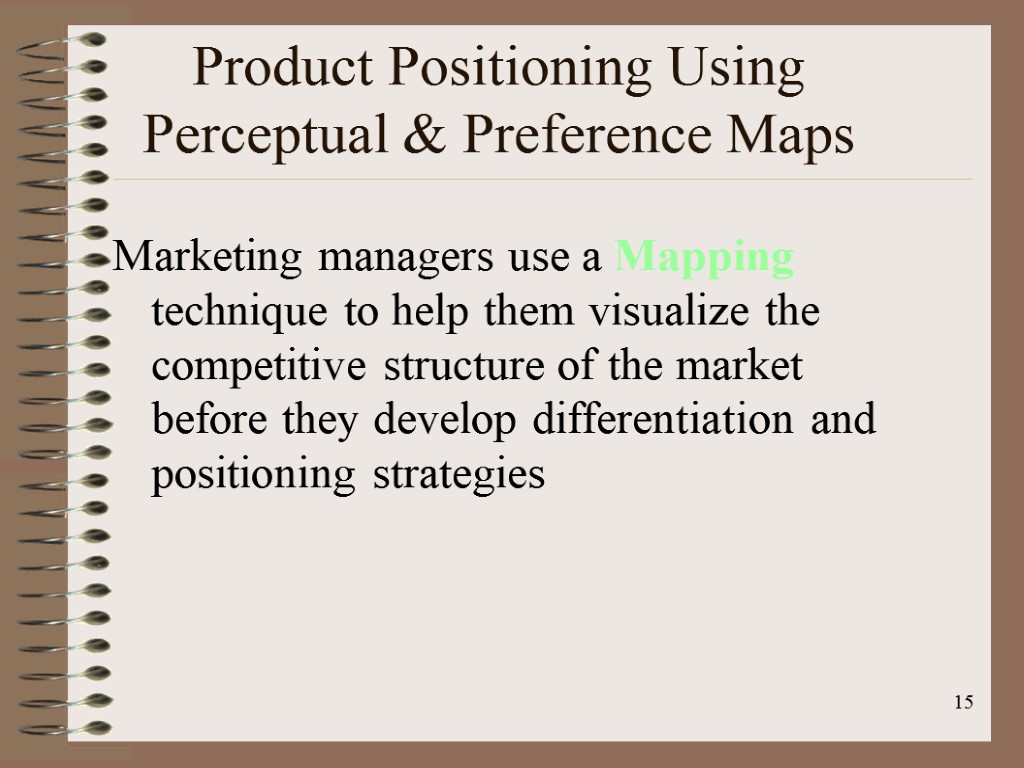 Product Positioning Using Perceptual & Preference Maps

Marketing managers use a Mapping technique to help them visualize the competitive structure of the market before they develop differentiation and positioning strategies

15